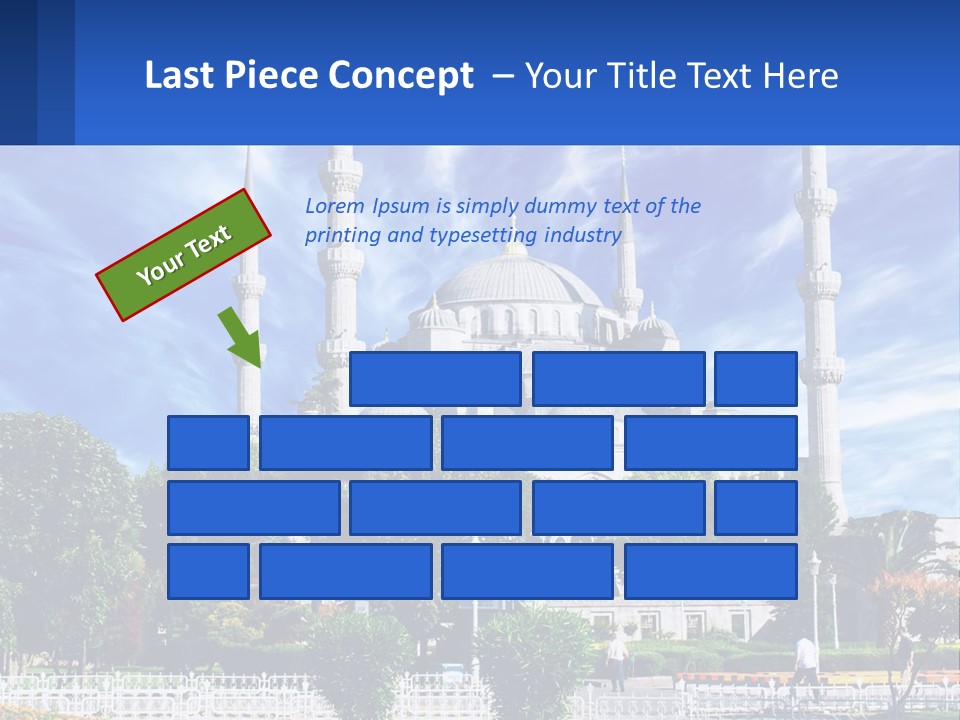 Last Piece Concept – Your Title Text Here

Your Text

Lorem Ipsum is simply dummy text of the printing and typesetting industry